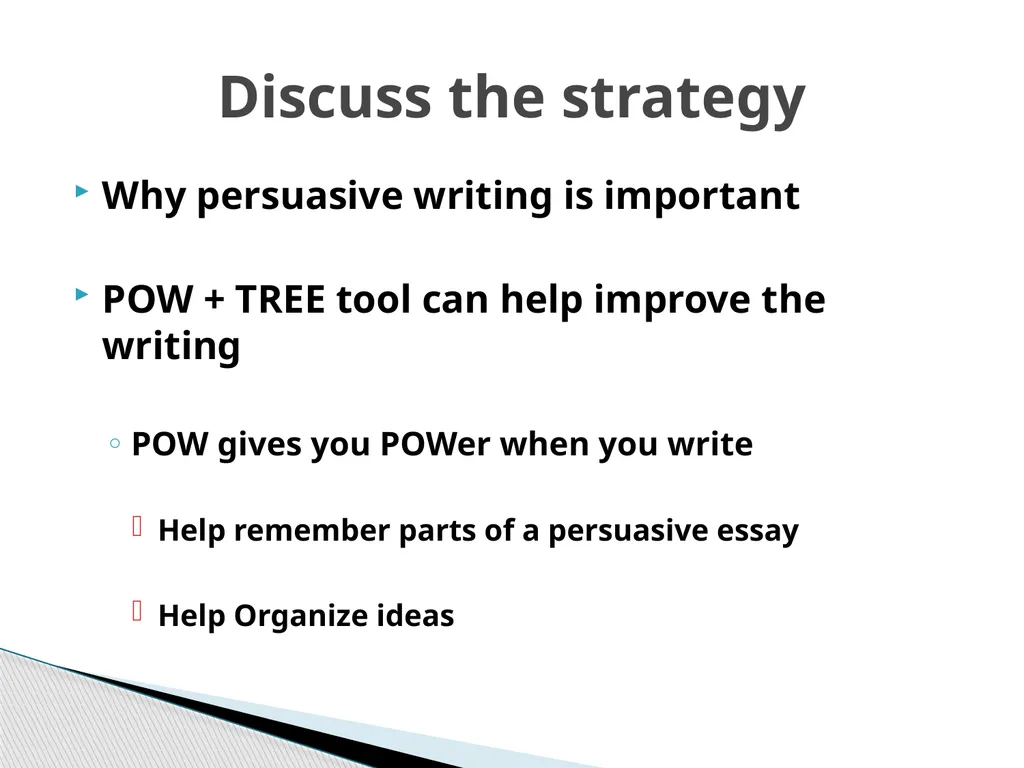 Discuss the strategy

Why persuasive writing is important

POW + TREE tool can help improve the writing

POW gives you POWer when you write

Help remember parts of a persuasive essay

Help Organize ideas